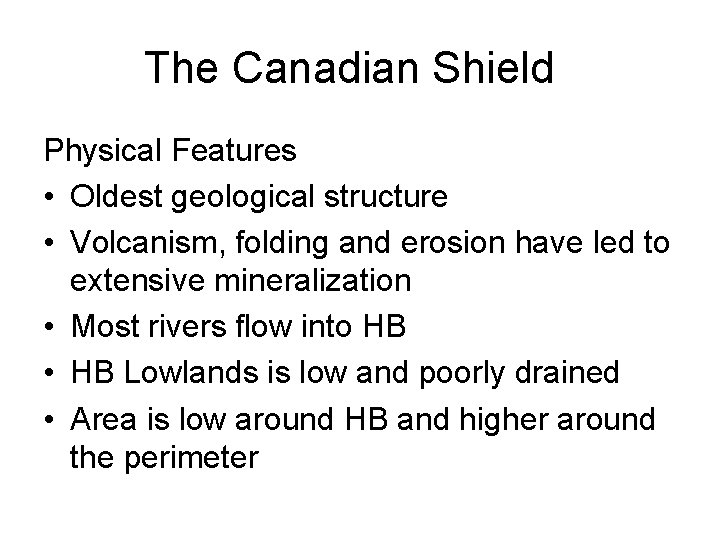 The Canadian Shield

Physical Features

• Oldest geological structure
• Volcanism, folding and erosion have led to extensive mineralization
• Most rivers flow into HB
• HB Lowlands is low and poorly drained
• Area is low around HB and higher around the perimeter